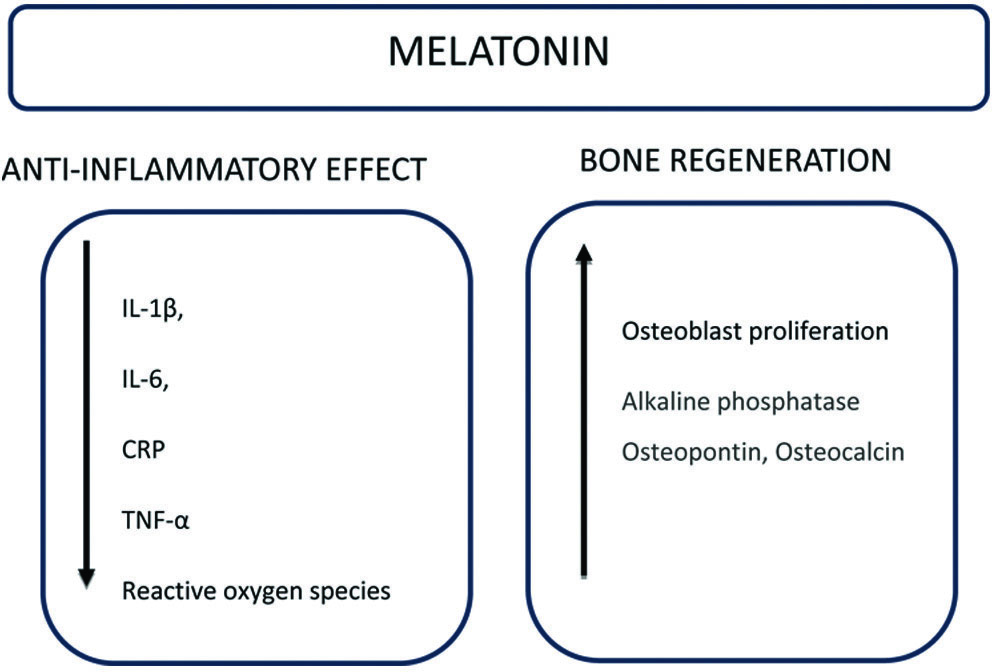 MELATONIN

ANTI-INFLAMMATORY EFFECT

IL-1β,

IL-6,

CRP

TNF-α

Reactive oxygen species

BONE REGENERATION

Osteoblast proliferation

Alkaline phosphatase

Osteopontin, Osteocalcin